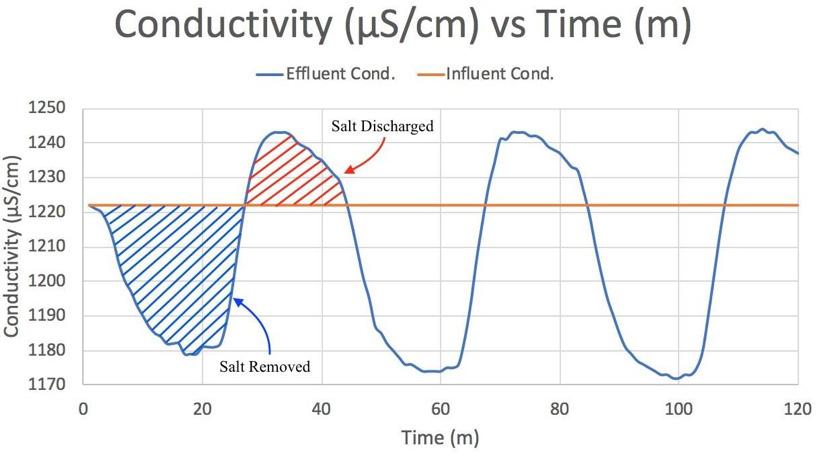 Conductivity (µS/cm) vs Time (m)

Effluent Cond.
Influent Cond.

1250
1240
1230
1220
1210
1200
1190
1180
1170

Conductivity (µS/cm)

Salt Discharged

Salt Removed

0
20
40
60
80
100
120

Time (m)